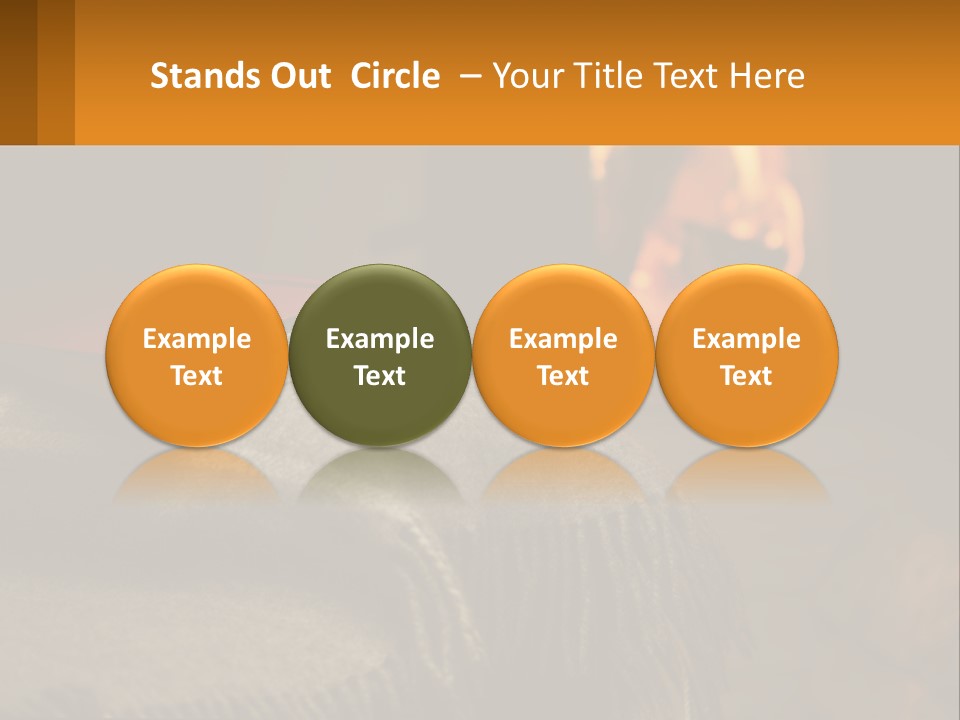 Stands Out Circle – Your Title Text Here

Example Text

Example Text

Example Text

Example Text